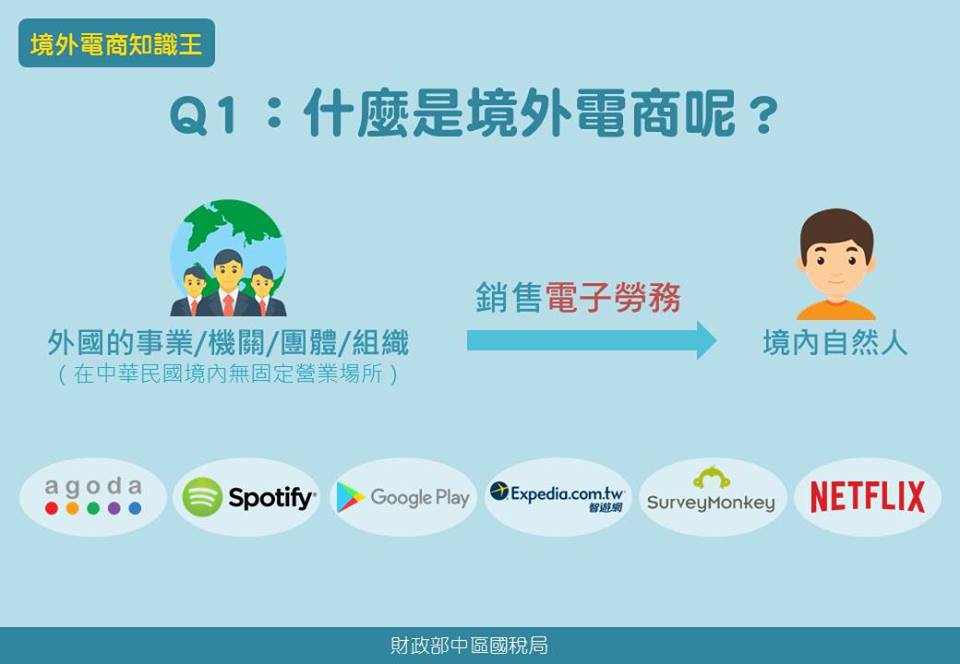 境外電商知識王

Q1：什麼是境外電商呢？

外國的事業/機關/團體/組織
（在中華民國境內無固定營業場所）

銷售電子勞務

境內自然人

agoda

Spotify

Google Play

Expedia.com.tw 智遊網

SurveyMonkey

NETFLIX

財政部中區國稅局